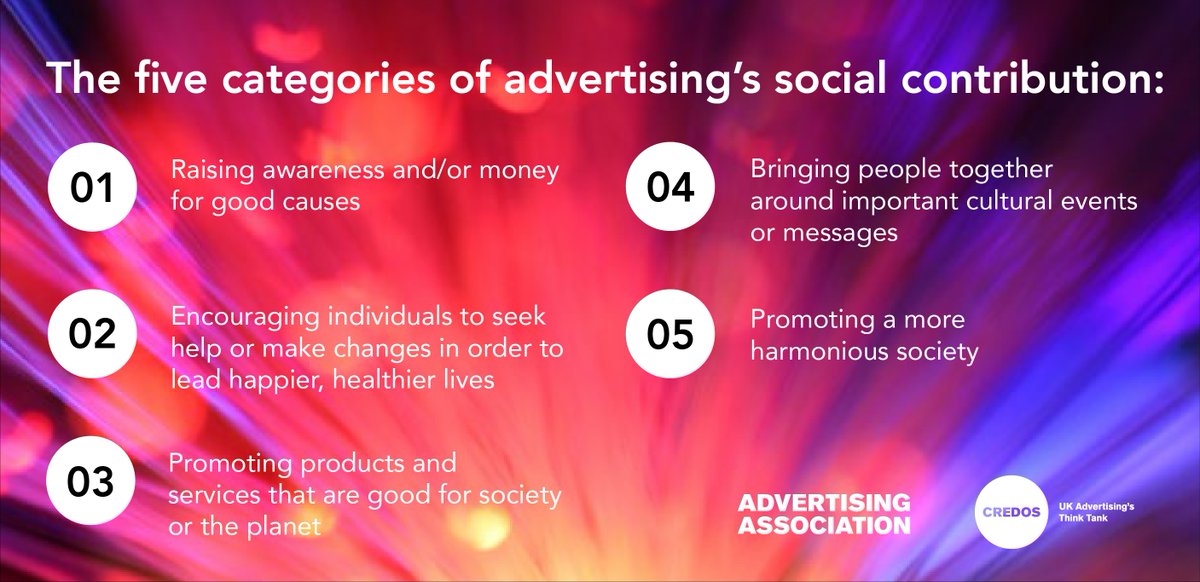 The five categories of advertising's social contribution:

01 Raising awareness and/or money for good causes

02 Encouraging individuals to seek help or make changes in order to lead happier, healthier lives

03 Promoting products and services that are good for society or the planet

04 Bringing people together around important cultural events or messages

05 Promoting a more harmonious society

ADVERTISING ASSOCIATION

CREDOS UK Advertising's Think Tank